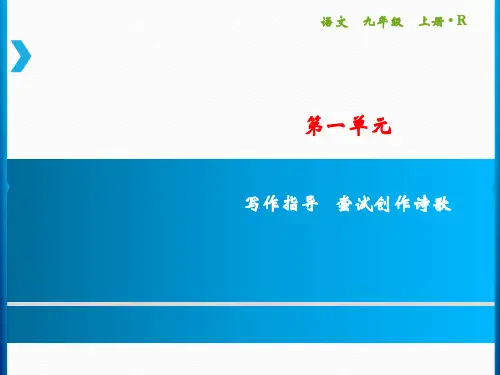 语文　九年级　上册·R

第一单元

写作指导　尝试创作诗歌